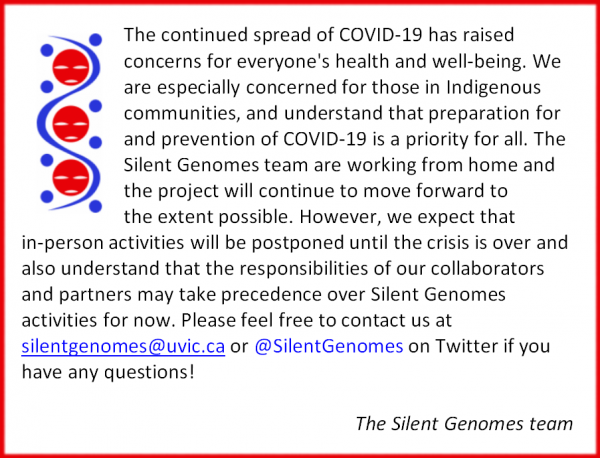 The continued spread of COVID-19 has raised concerns for everyone's health and well-being. We are especially concerned for those in Indigenous communities, and understand that preparation for and prevention of COVID-19 is a priority for all. The Silent Genomes team are working from home and the project will continue to move forward to the extent possible. However, we expect that in-person activities will be postponed until the crisis is over and also understand that the responsibilities of our collaborators and partners may take precedence over Silent Genomes activities for now. Please feel free to contact us at silentgenomes@uvic.ca or @SilentGenomes on Twitter if you have any questions!

The Silent Genomes team